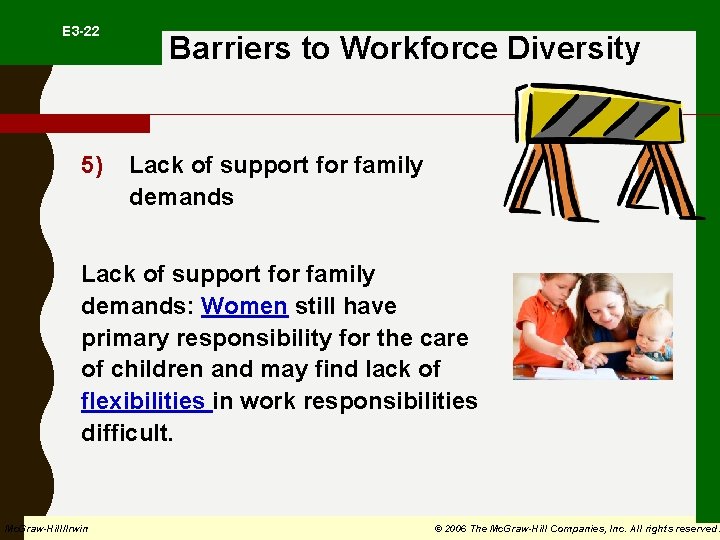 E3-22

Barriers to Workforce Diversity

5) Lack of support for family demands

Lack of support for family demands: Women still have primary responsibility for the care of children and may find lack of flexibilities in work responsibilities difficult.

McGraw-Hill/Irwin

© 2006 The McGraw-Hill Companies, Inc. All rights reserved.